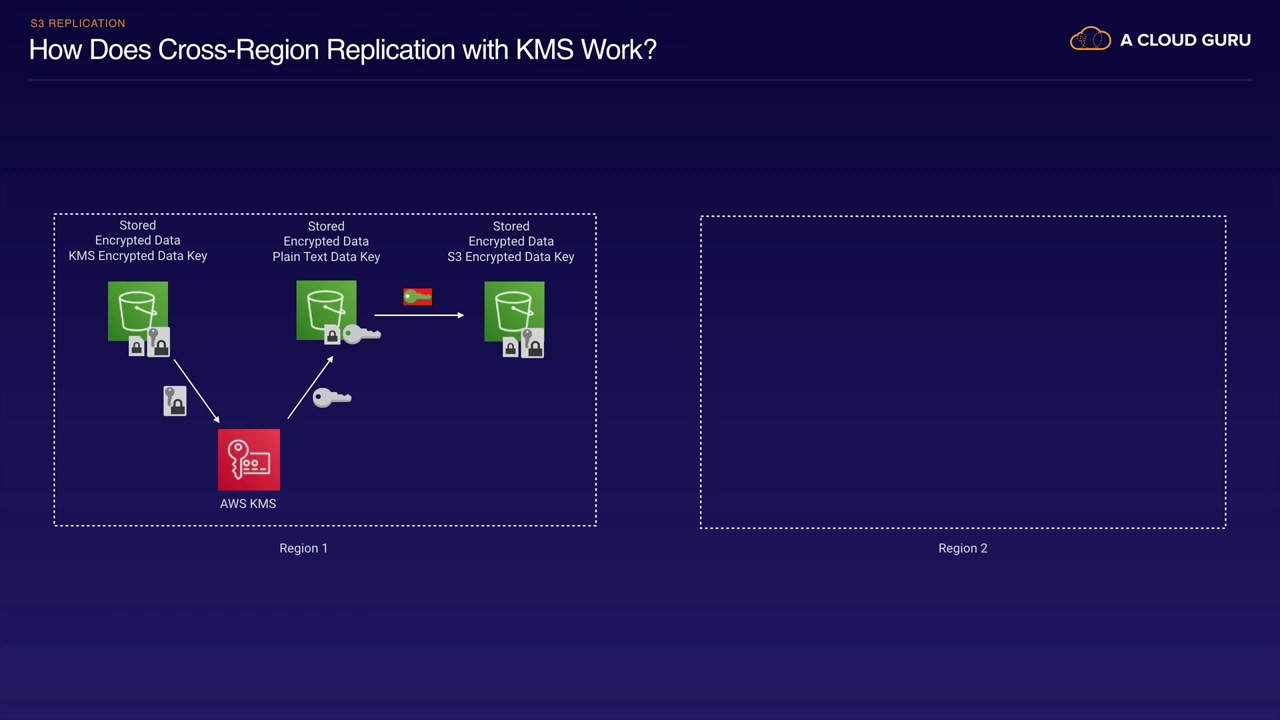 S3 REPLICATION
How Does Cross-Region Replication with KMS Work?

A CLOUD GURU

Stored
Encrypted Data
KMS Encrypted Data Key

Stored
Encrypted Data
Plain Text Data Key

Stored
Encrypted Data
S3 Encrypted Data Key

AWS KMS

Region 1

Region 2